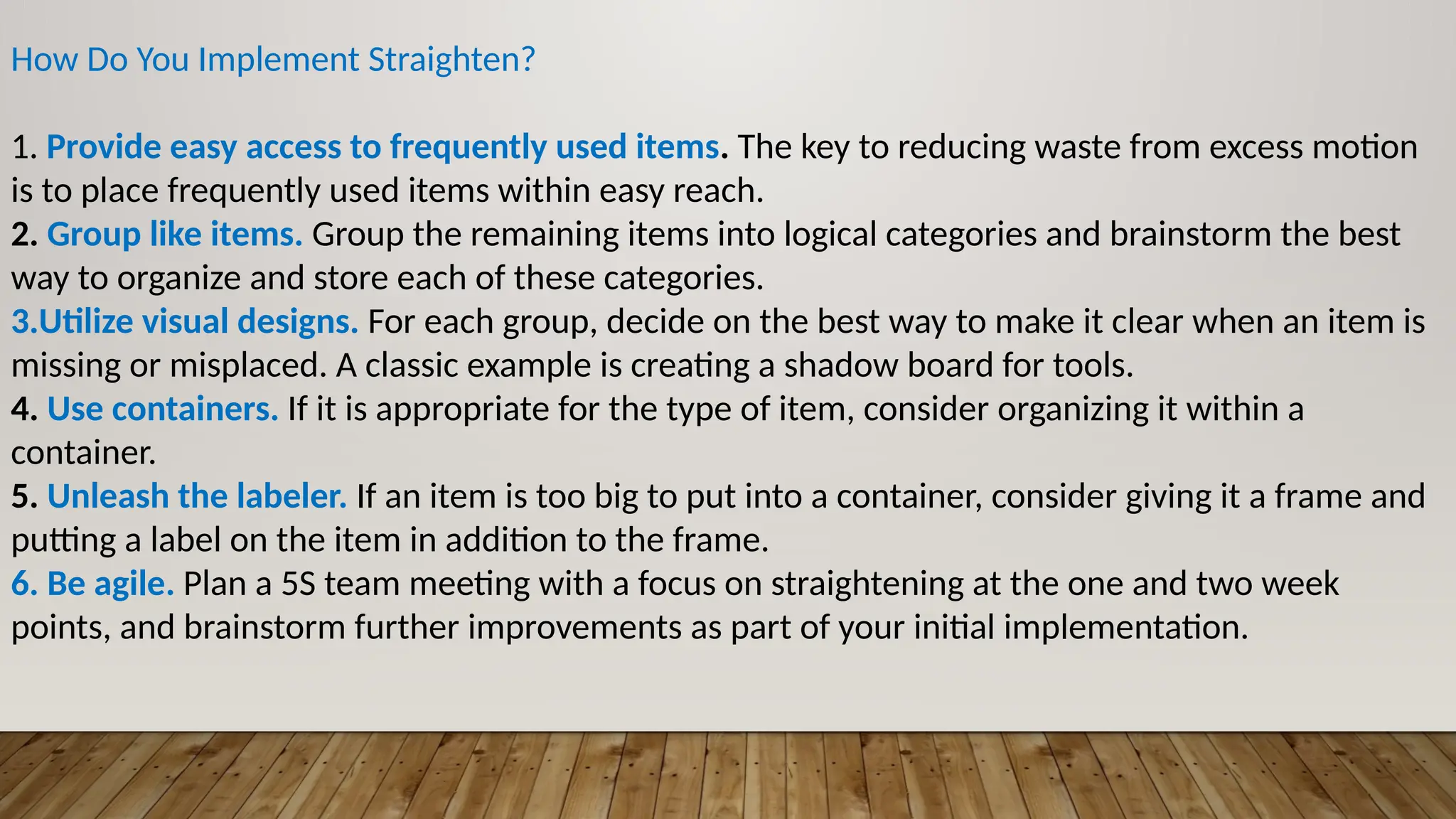 How Do You Implement Straighten?

1. Provide easy access to frequently used items. The key to reducing waste from excess motion is to place frequently used items within easy reach.
2. Group like items. Group the remaining items into logical categories and brainstorm the best way to organize and store each of these categories.
3.Utilize visual designs. For each group, decide on the best way to make it clear when an item is missing or misplaced. A classic example is creating a shadow board for tools.
4. Use containers. If it is appropriate for the type of item, consider organizing it within a container.
5. Unleash the labeler. If an item is too big to put into a container, consider giving it a frame and putting a label on the item in addition to the frame.
6. Be agile. Plan a 5S team meeting with a focus on straightening at the one and two week points, and brainstorm further improvements as part of your initial implementation.